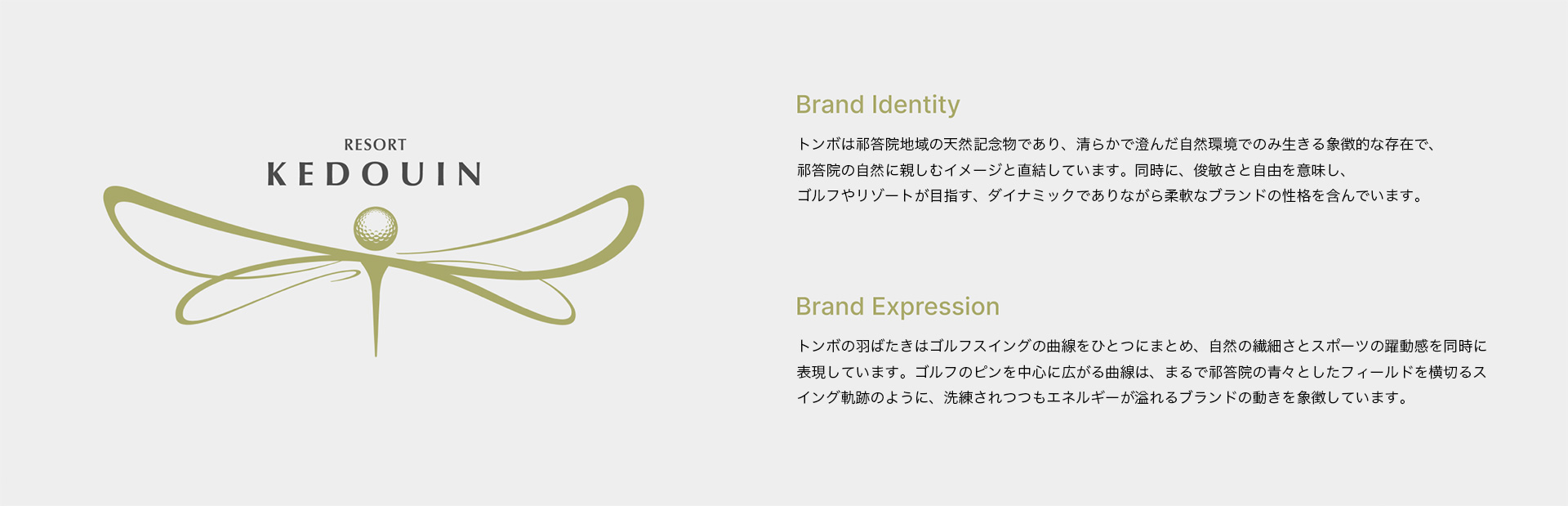 RESORT
KEDOUIN

Brand Identity

トンボは祁答院地域の天然記念物であり、清らかで澄んだ自然環境でのみ生きる象徴的な存在で、祁答院の自然に親しむイメージと直結しています。同時に、俊敏さと自由を意味し、ゴルフやリゾートが目指す、ダイナミックでありながら柔軟なブランドの性格を含んでいます。

Brand Expression

トンボの羽ばたきはゴルフスイングの曲線をひとつにまとめ、自然の繊細さとスポーツの躍動感を同時に表現しています。ゴルフのピンを中心に広がる曲線は、まるで祁答院の青々としたフィールドを横切るスイング軌跡のように、洗練されつつもエネルギーが溢れるブランドの動きを象徴しています。